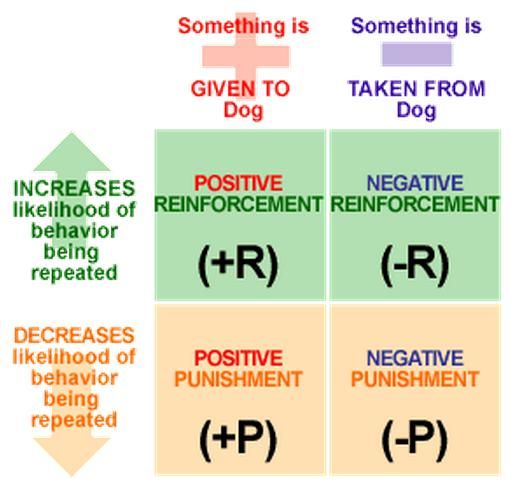 | | Something is GIVEN TO Dog | Something is TAKEN FROM Dog |
|---|---|---|
| INCREASES likelihood of behavior being repeated | POSITIVE REINFORCEMENT (+R) | NEGATIVE REINFORCEMENT (-R) |
| DECREASES likelihood of behavior being repeated | POSITIVE PUNISHMENT (+P) | NEGATIVE PUNISHMENT (-P) |